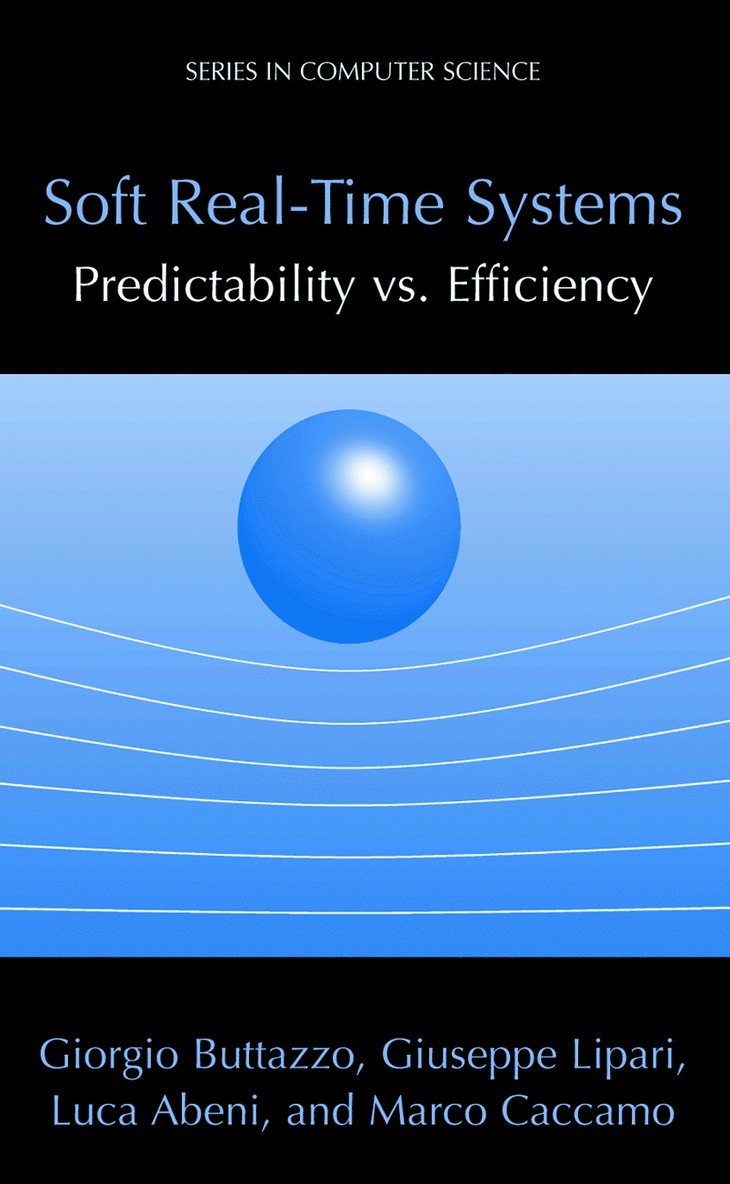 SERIES IN COMPUTER SCIENCE

Soft Real-Time Systems
Predictability vs. Efficiency

Giorgio Buttazzo, Giuseppe Lipari, Luca Abeni, and Marco Caccamo